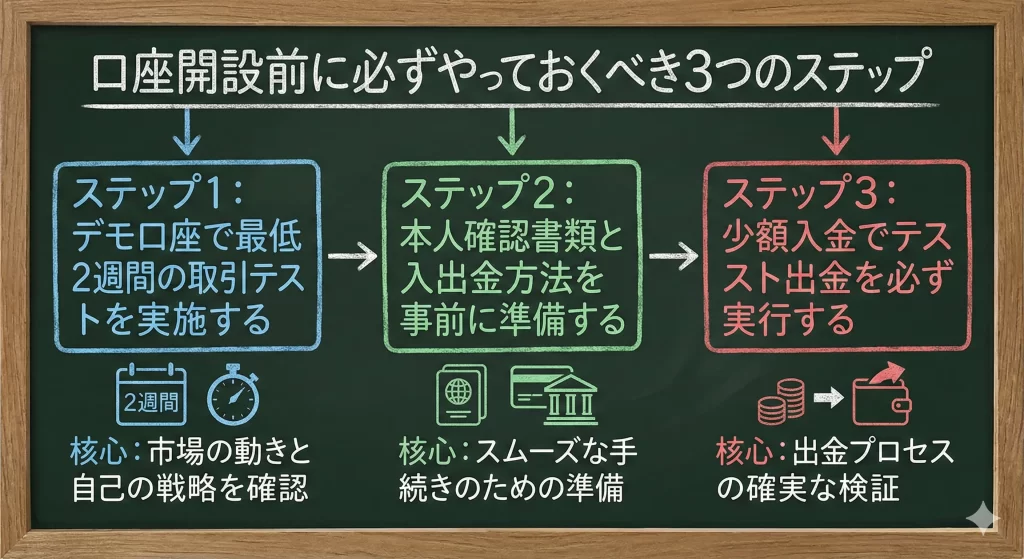 口座開設前に必ずやっておくべき3つのステップ

ステップ1：
デモ口座で最低2週間の取引テストを実施する

2週間

核心：市場の動きと自己の戦略を確認

ステップ2：
本人確認書類と入出金方法を事前に準備する

核心：スムーズな手続きのための準備

ステップ3：
少額入金でテスト出金を必ず実行する

核心：出金プロセスの確実な検証